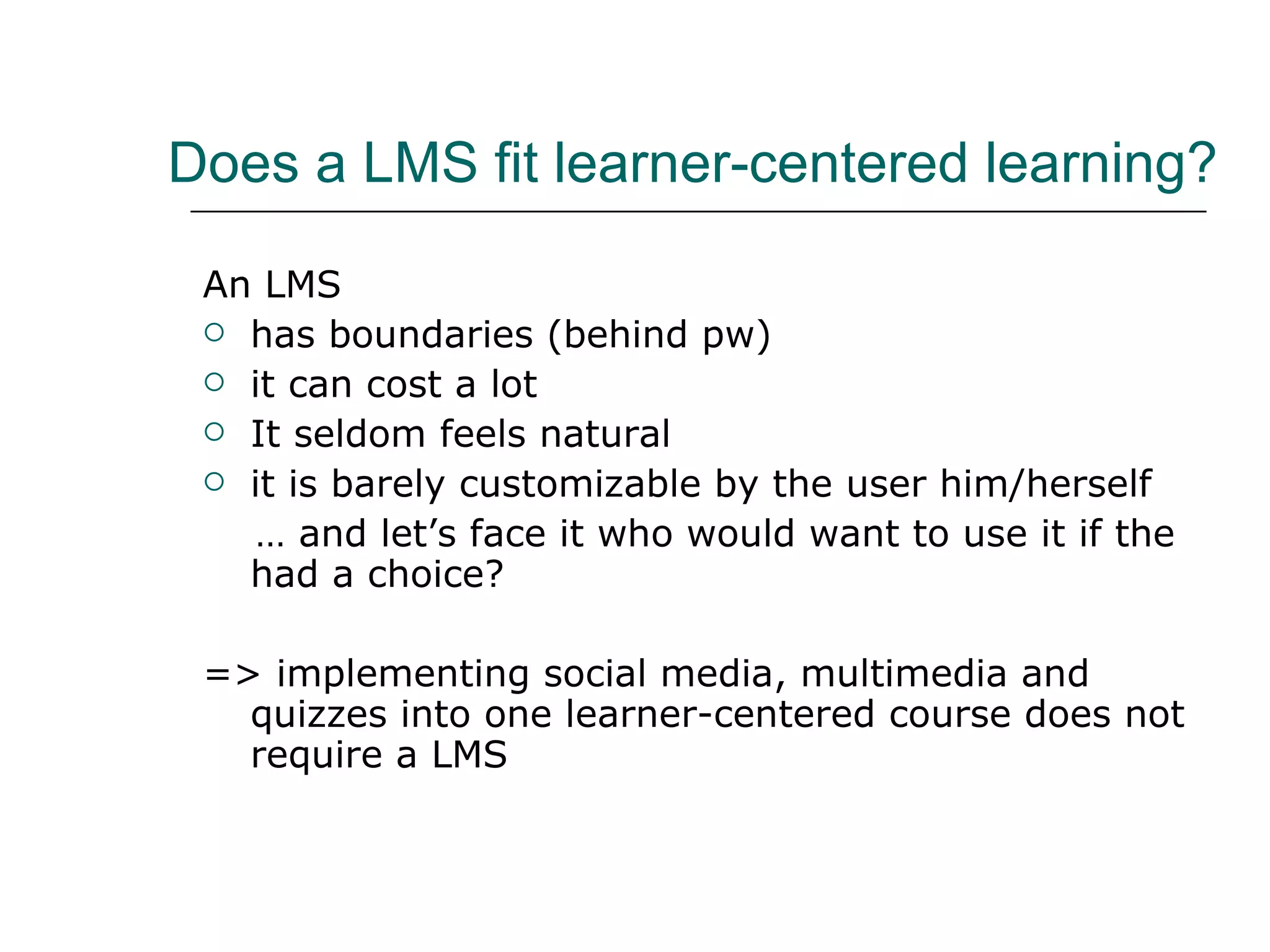 Does a LMS fit learner-centered learning?

An LMS
○ has boundaries (behind pw)
○ it can cost a lot
○ It seldom feels natural
○ it is barely customizable by the user him/herself
… and let’s face it who would want to use it if the had a choice?

=> implementing social media, multimedia and quizzes into one learner-centered course does not require a LMS